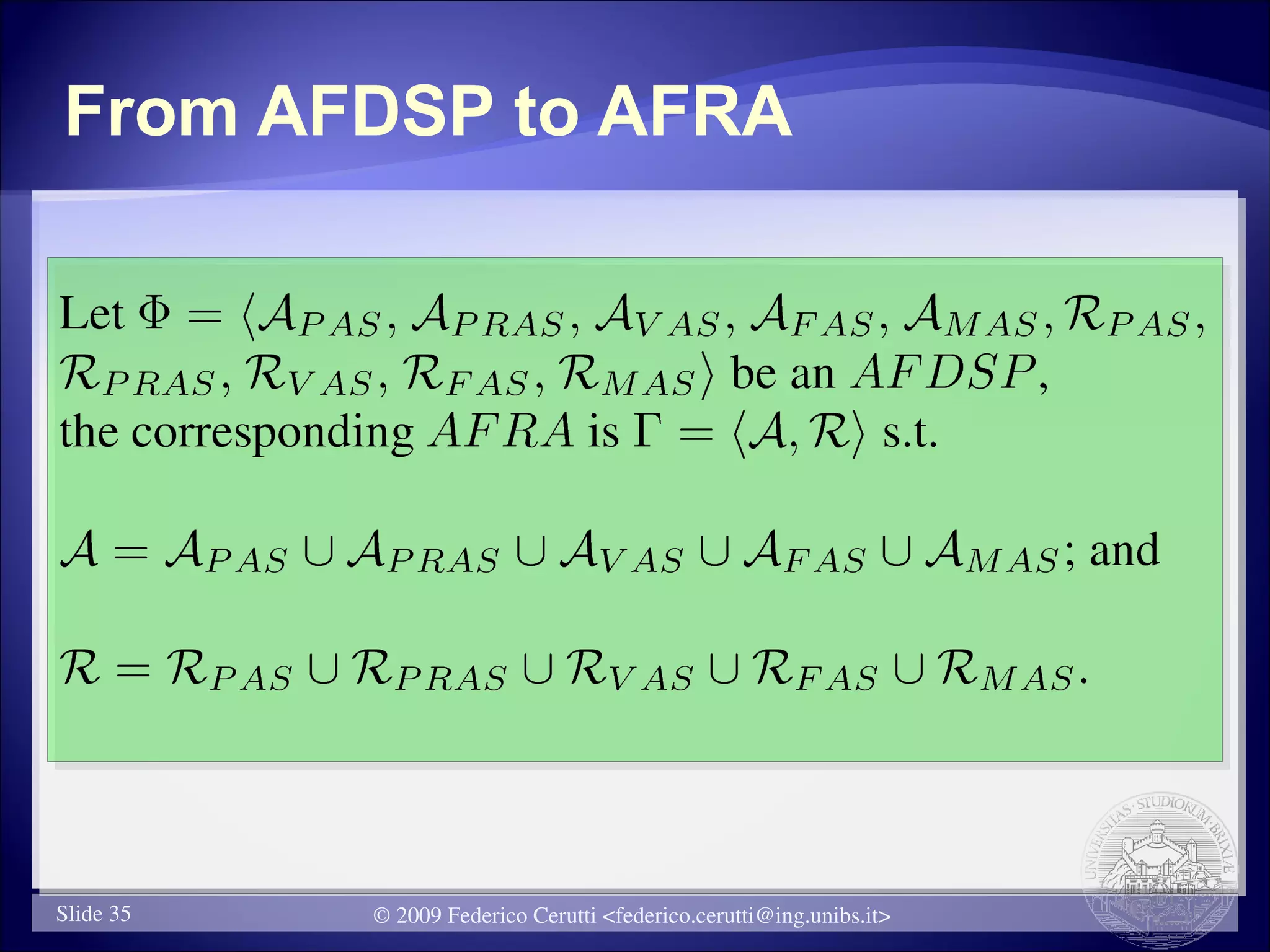 From AFDSP to AFRA

Let $\Phi = \langle \mathcal{A}_{PAS}, \mathcal{A}_{PRAS}, \mathcal{A}_{VAS}, \mathcal{A}_{FAS}, \mathcal{A}_{MAS}, \mathcal{R}_{PAS}, \mathcal{R}_{PRAS}, \mathcal{R}_{VAS}, \mathcal{R}_{FAS}, \mathcal{R}_{MAS} \rangle$ be an $AFDSP$, the corresponding $AFRA$ is $\Gamma = \langle \mathcal{A}, \mathcal{R} \rangle$ s.t.

$\mathcal{A} = \mathcal{A}_{PAS} \cup \mathcal{A}_{PRAS} \cup \mathcal{A}_{VAS} \cup \mathcal{A}_{FAS} \cup \mathcal{A}_{MAS}$; and

$\mathcal{R} = \mathcal{R}_{PAS} \cup \mathcal{R}_{PRAS} \cup \mathcal{R}_{VAS} \cup \mathcal{R}_{FAS} \cup \mathcal{R}_{MAS}$.

UNIVERSITAS STUDIORUM BRIXIAE

Slide 35

© 2009 Federico Cerutti <federico.cerutti@ing.unibs.it>